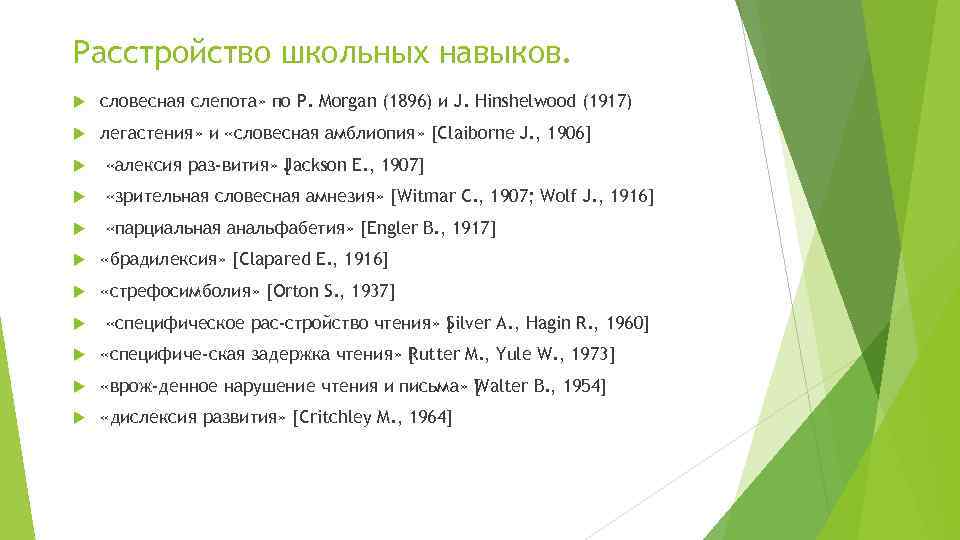 Расстройство школьных навыков.

словесная слепота» по P. Morgan (1896) и J. Hinshelwood (1917)

легастения» и «словесная амблиопия» [Claiborne J., 1906]

«алексия раз-вития» [Jackson E., 1907]

«зрительная словесная амнезия» [Witmar C., 1907; Wolf J., 1916]

«парциальная анальфабетия» [Engler B., 1917]

«брадилексия» [Clapared E., 1916]

«стрефосимболия» [Orton S., 1937]

«специфическое рас-стройство чтения» [Silver A., Hagin R., 1960]

«специфиче-ская задержка чтения» [Rutter M., Yule W., 1973]

«врож-денное нарушение чтения и письма» [Walter B., 1954]

«дислексия развития» [Critchley M., 1964]